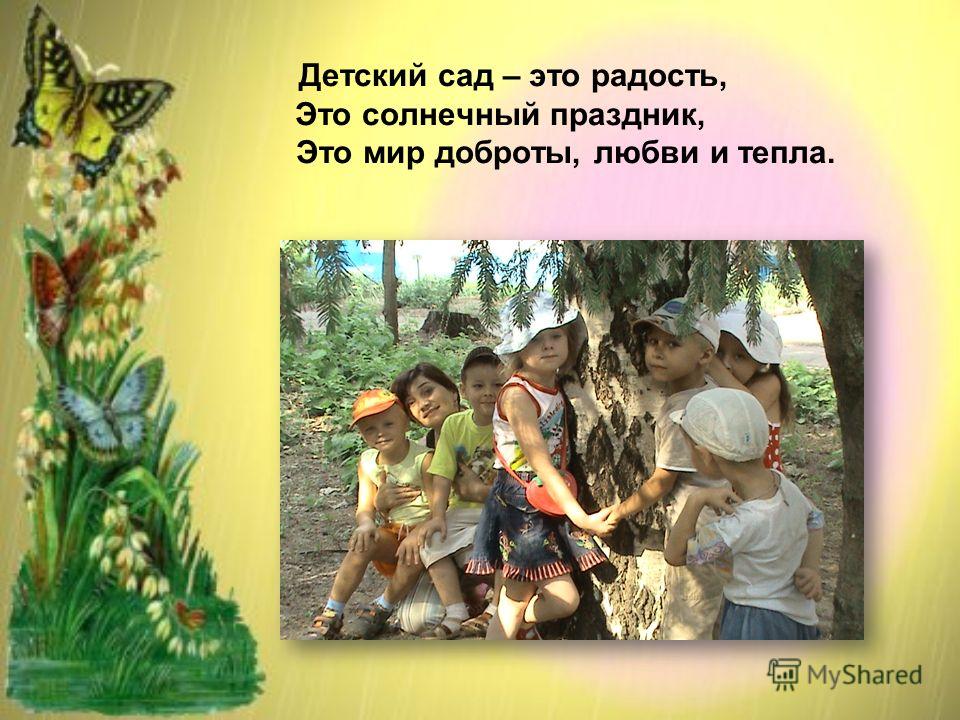 Детский сад – это радость,
Это солнечный праздник,
Это мир доброты, любви и тепла.

MyShared